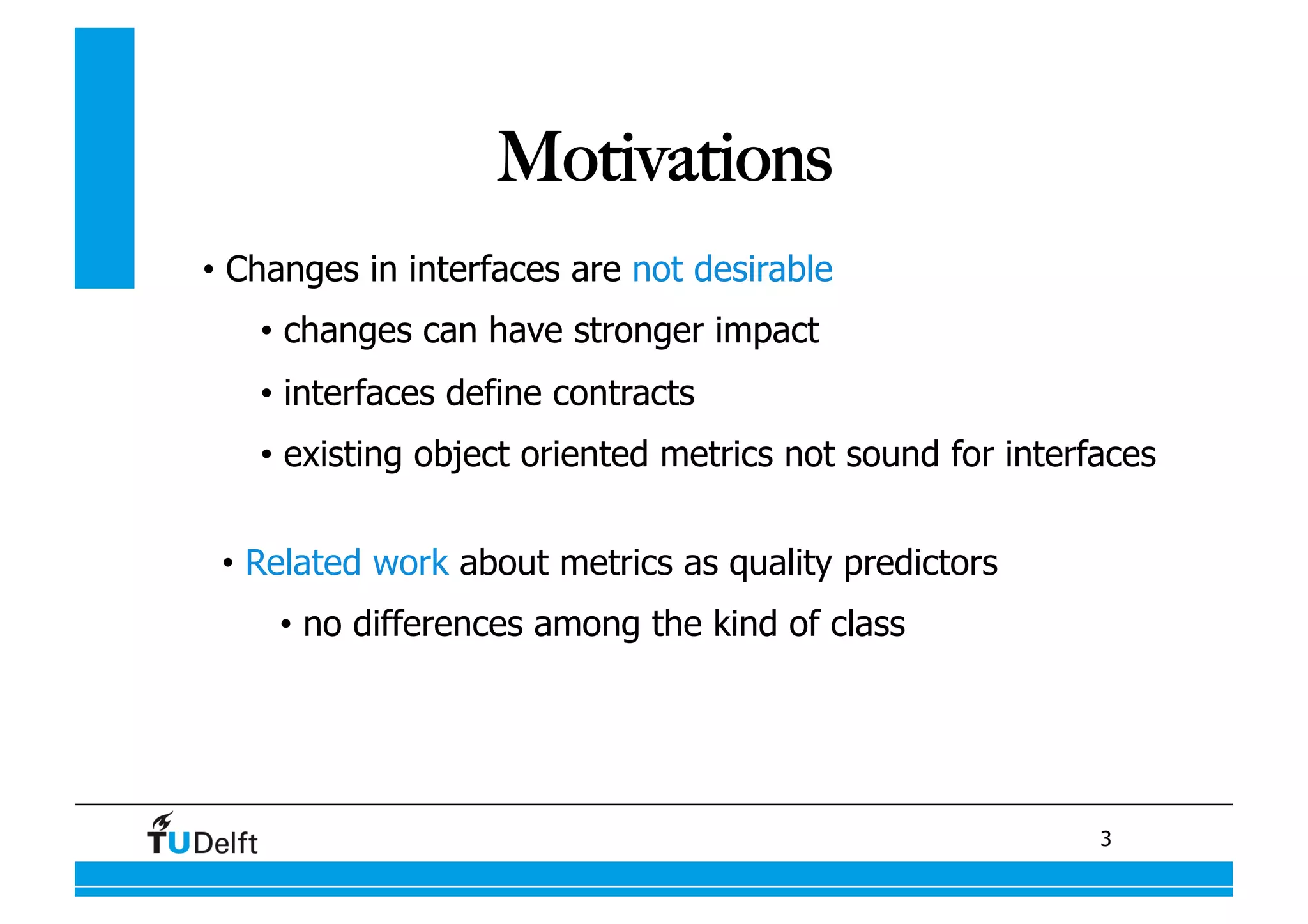 Motivations

• Changes in interfaces are not desirable

• changes can have stronger impact

• interfaces define contracts

• existing object oriented metrics not sound for interfaces

• Related work about metrics as quality predictors

• no differences among the kind of class

TUDelft

3